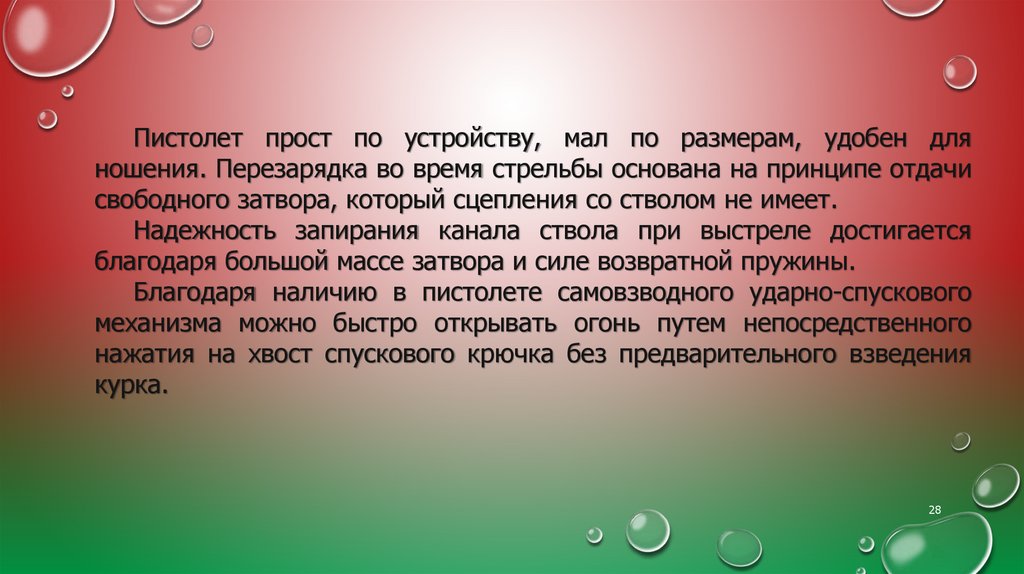 Пистолет прост по устройству, мал по размерам, удобен для ношения. Перезарядка во время стрельбы основана на принципе отдачи свободного затвора, который сцепления со стволом не имеет.

Надежность запирания канала ствола при выстреле достигается благодаря большой массе затвора и силе возвратной пружины.

Благодаря наличию в пистолете самовзводного ударно-спускового механизма можно быстро открывать огонь путем непосредственного нажатия на хвост спускового крючка без предварительного взведения курка.

28